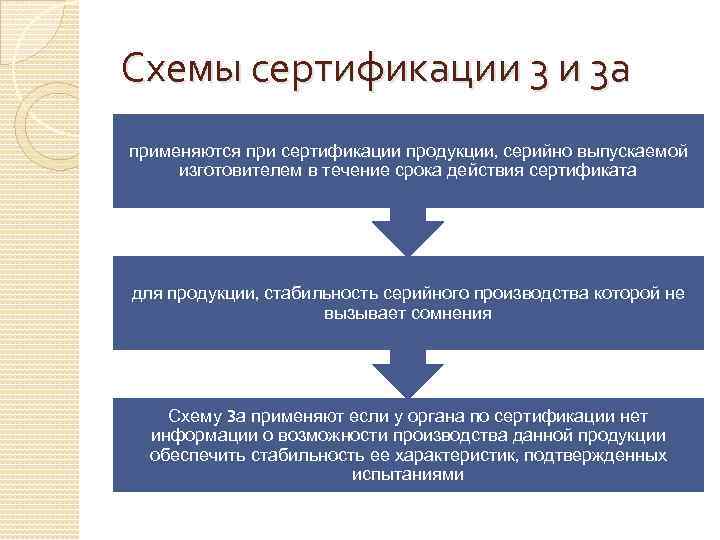 Схемы сертификации 3 и 3а

применяются при сертификации продукции, серийно выпускаемой изготовителем в течение срока действия сертификата

для продукции, стабильность серийного производства которой не вызывает сомнения

Схему 3а применяют если у органа по сертификации нет информации о возможности производства данной продукции обеспечить стабильность ее характеристик, подтвержденных испытаниями